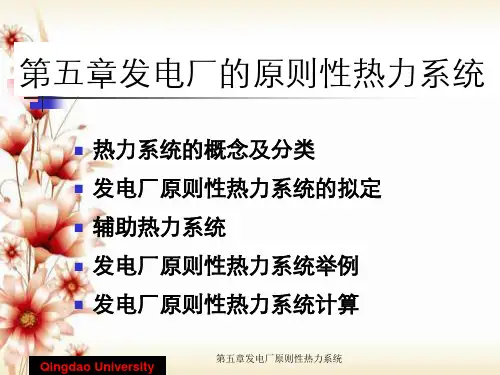 第五章发电厂的原则性热力系统

- 热力系统的概念及分类
- 发电厂原则性热力系统的拟定
- 辅助热力系统
- 发电厂原则性热力系统举例
- 发电厂原则性热力系统计算

Qingdao University

第五章发电厂原则性热力系统